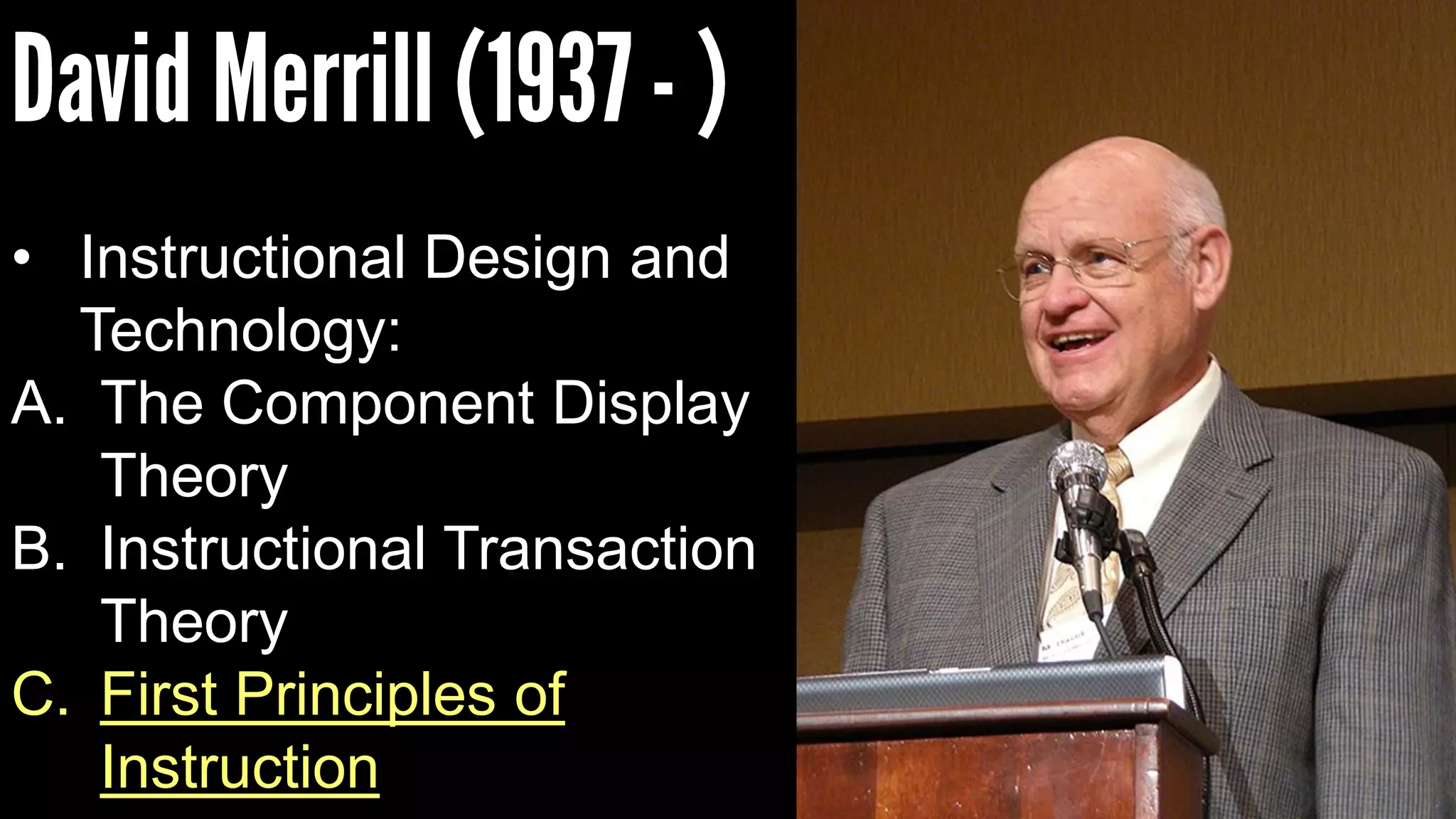 David Merrill (1937 - )

• Instructional Design and Technology:

A. The Component Display Theory

B. Instructional Transaction Theory

C. First Principles of Instruction